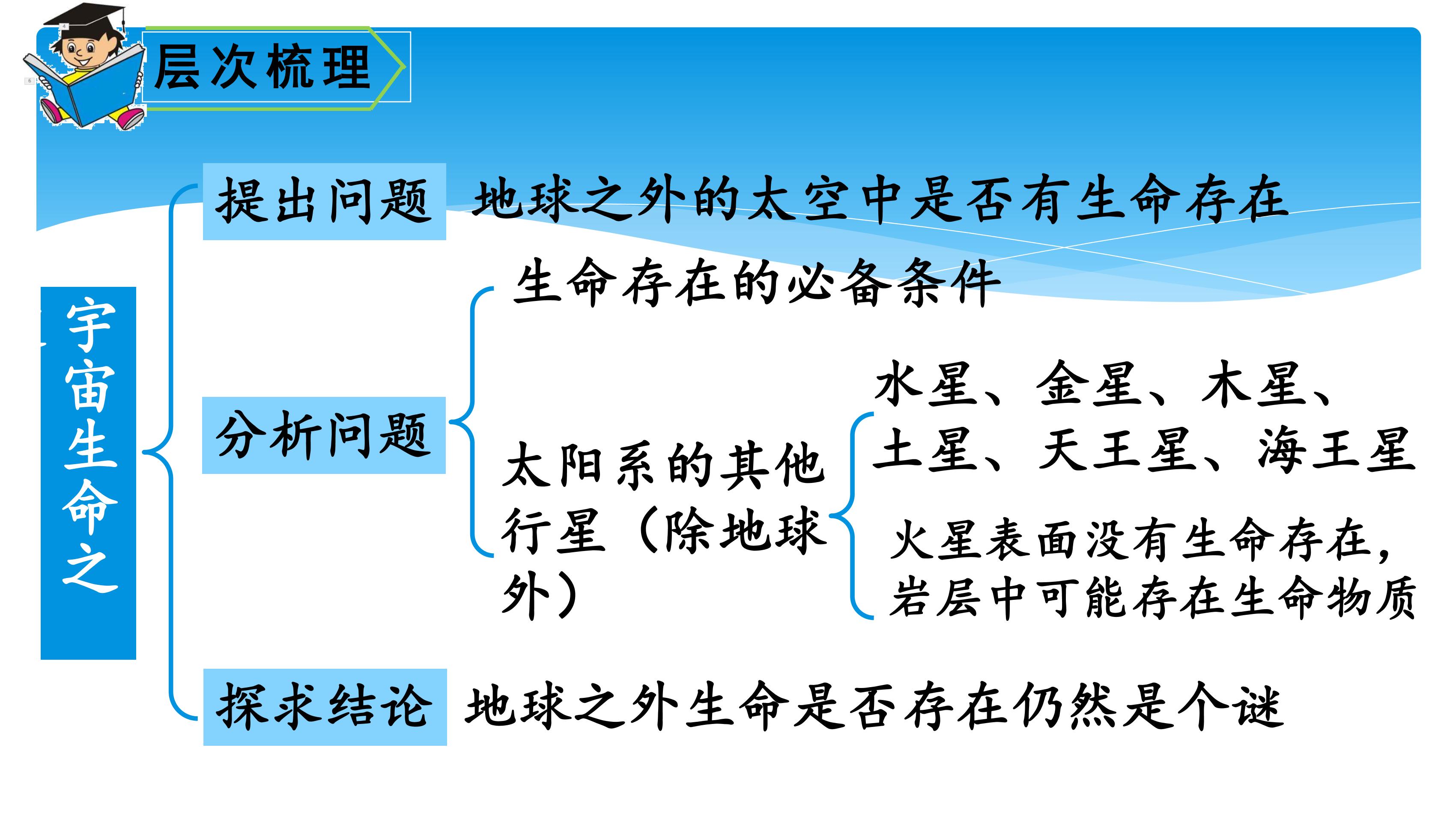 层次梳理

宇宙生命之

提出问题 地球之外的太空中是否有生命存在

分析问题

生命存在的必备条件

太阳系的其他行星（除地球外）

水星、金星、木星、土星、天王星、海王星

火星表面没有生命存在，岩层中可能存在生命物质

探求结论 地球之外生命是否存在仍然是个谜